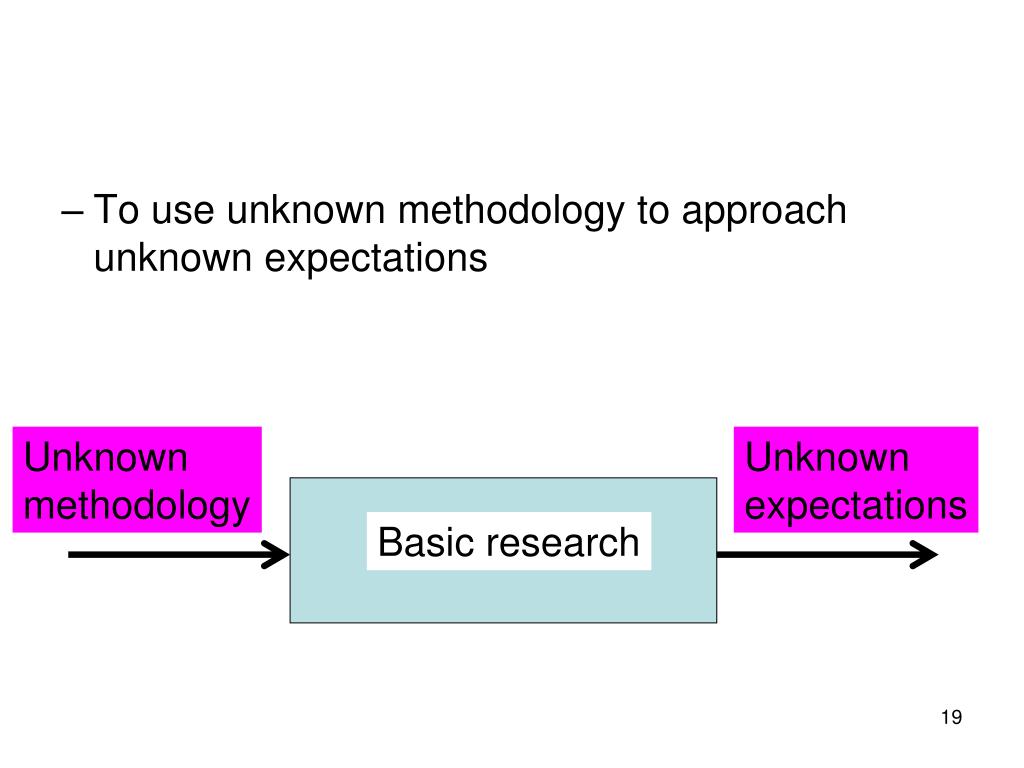 – To use unknown methodology to approach unknown expectations

Unknown methodology

Basic research

Unknown expectations

19